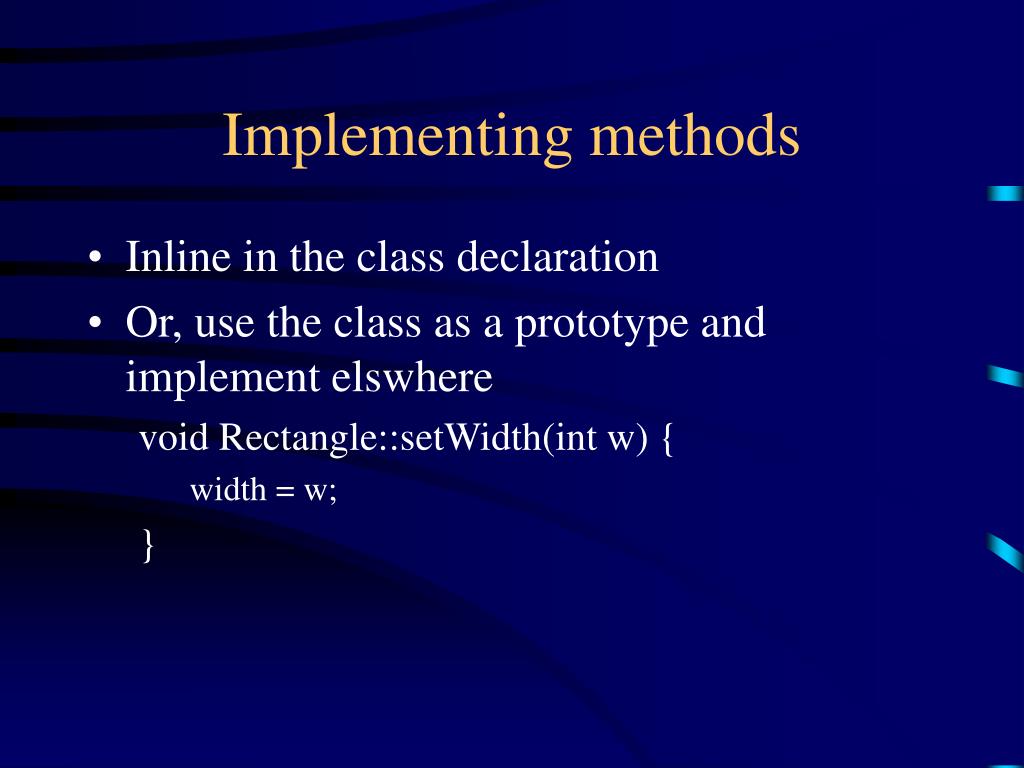 Implementing methods

• Inline in the class declaration
• Or, use the class as a prototype and implement elswhere

void Rectangle::setWidth(int w) {
width = w;
}